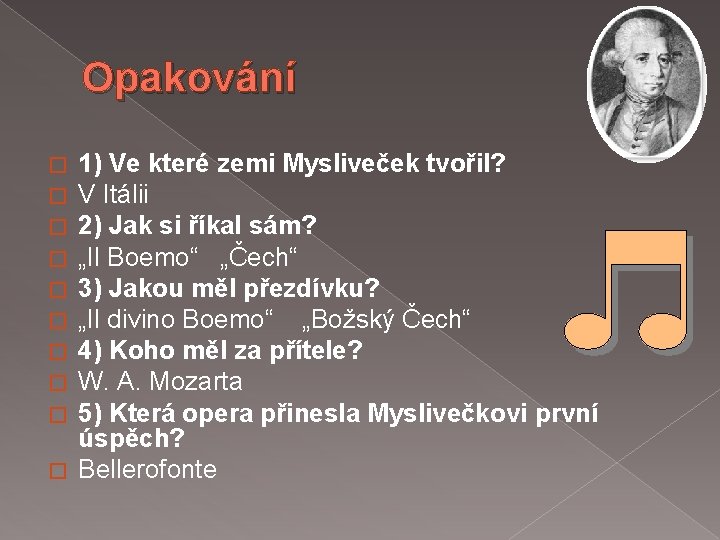 Opakování

1) Ve které zemi Mysliveček tvořil?
V Itálii
2) Jak si říkal sám?
„Il Boemo“ „Čech“
3) Jakou měl přezdívku?
„Il divino Boemo“ „Božský Čech“
4) Koho měl za přítele?
W. A. Mozarta
5) Která opera přinesla Myslivečkovi první úspěch?
Bellerofonte